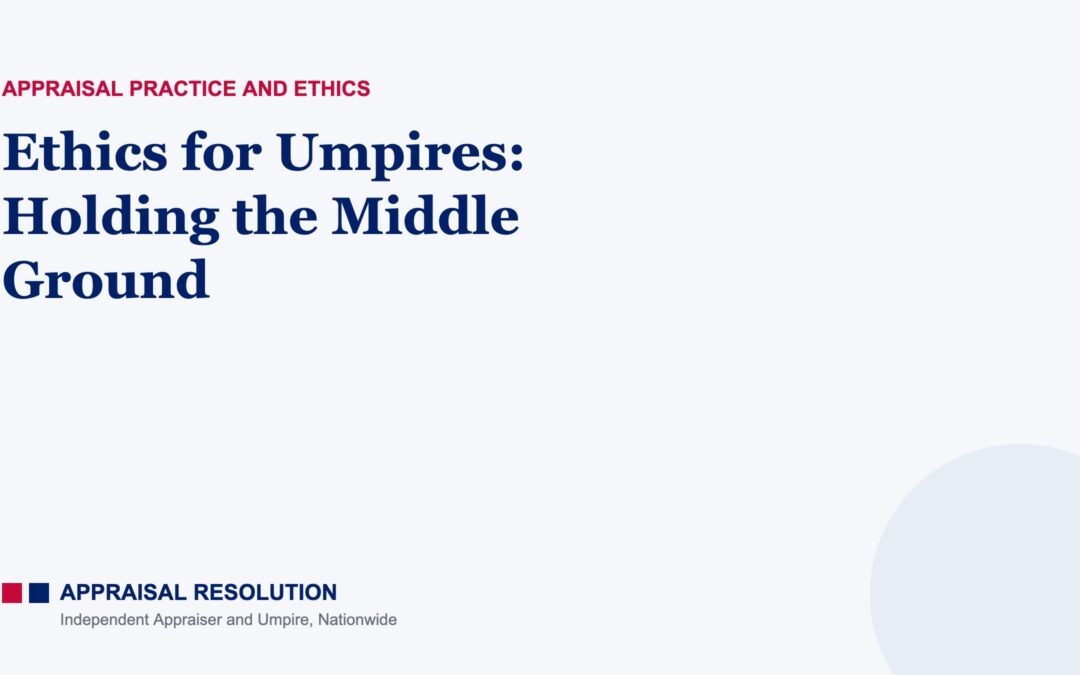 APPRAISAL PRACTICE AND ETHICS

Ethics for Umpires: Holding the Middle Ground

APPRAISAL RESOLUTION

Independent Appraiser and Umpire, Nationwide